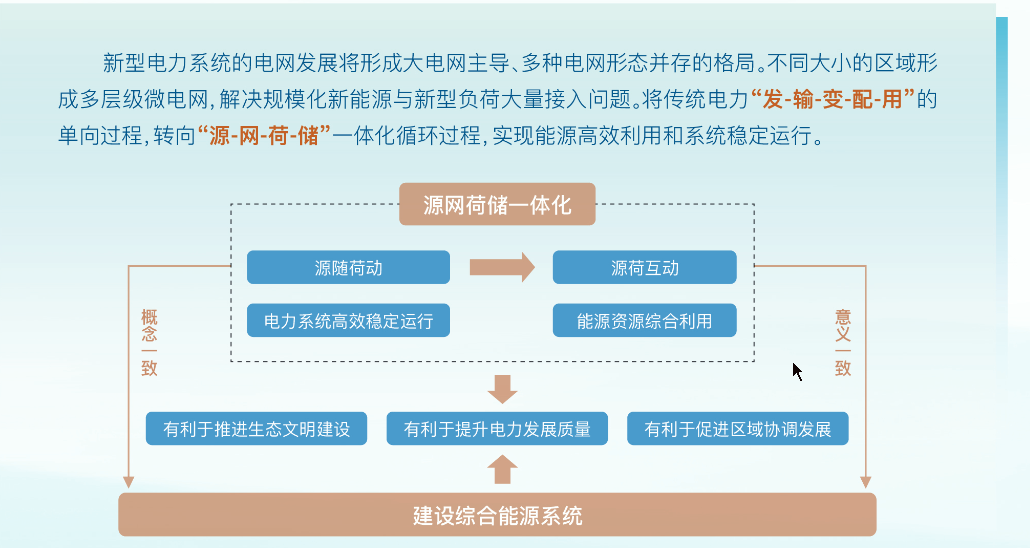 新型电力系统的电网发展将形成大电网主导、多种电网形态并存的格局。不同大小的区域形成多层级微电网，解决规模化新能源与新型负荷大量接入问题。将传统电力“发-输-变-配-用”的单向过程，转向“源-网-荷-储”一体化循环过程，实现能源高效利用和系统稳定运行。

源网荷储一体化

源随荷动

源荷互动

电力系统高效稳定运行

能源资源综合利用

概念一致

意义一致

有利于推进生态文明建设

有利于提升电力发展质量

有利于促进区域协调发展

建设综合能源系统